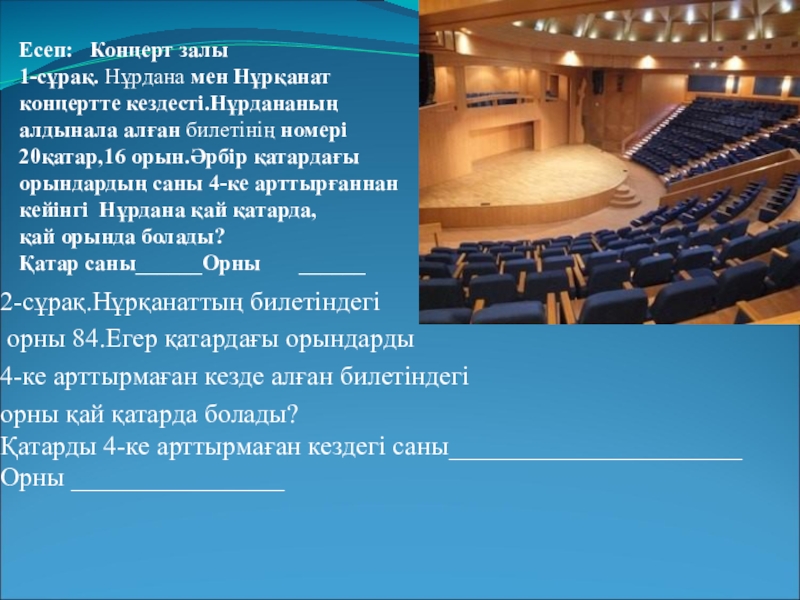 Есеп: Концерт залы
1-сұрақ. Нұрдана мен Нұрқанат концертте кездесті.Нұрдананың алдынала алған билетінің номері 20қатар,16 орын.Әрбір қатардағы орындардың саны 4-ке арттырғаннан кейінгі Нұрдана қай қатарда, қай орында болады?
Қатар саны______Орны ______

2-сұрақ.Нұрқанаттың билетіндегі орны 84.Егер қатардағы орындарды 4-ке арттырмаған кезде алған билетіндегі орны қай қатарда болады?
Қатарды 4-ке арттырмаған кездегі саны______________________
Орны ________________